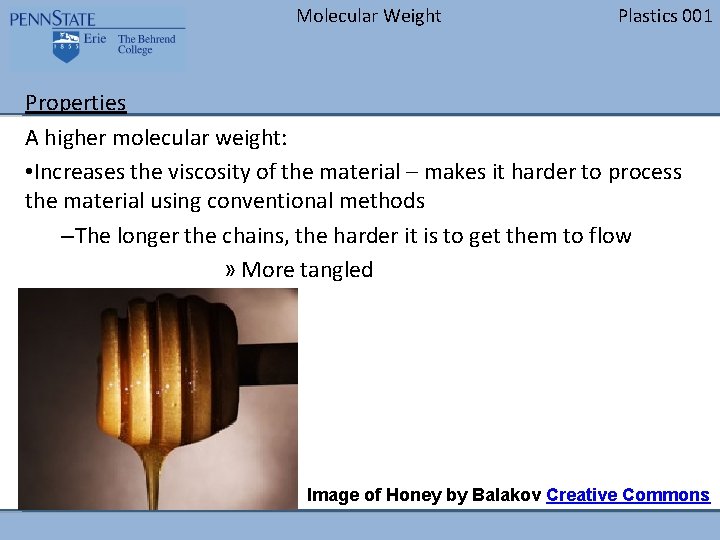 PENNSTATE
1855 Erie The Behrend College

Molecular Weight

Plastics 001

Properties

A higher molecular weight:

•Increases the viscosity of the material – makes it harder to process the material using conventional methods

–The longer the chains, the harder it is to get them to flow

» More tangled

Image of Honey by Balakov Creative Commons